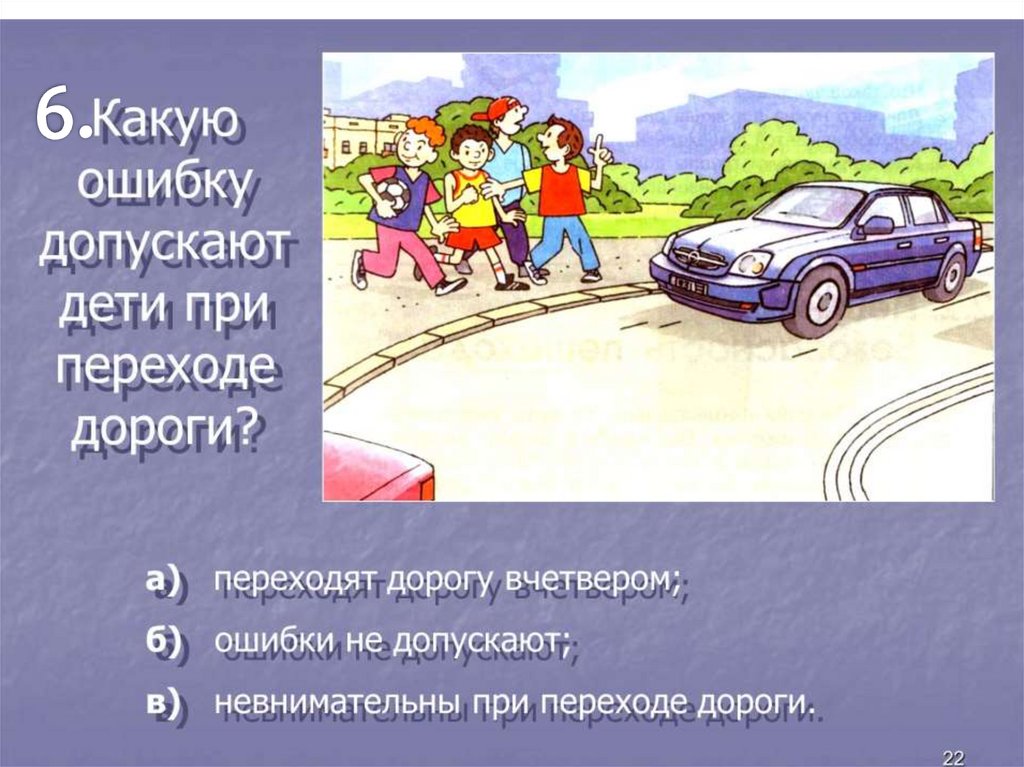 6.Какую ошибку допускают дети при переходе дороги?

а) переходят дорогу вчетвером;

б) ошибки не допускают;

в) невнимательны при переходе дороги.

22